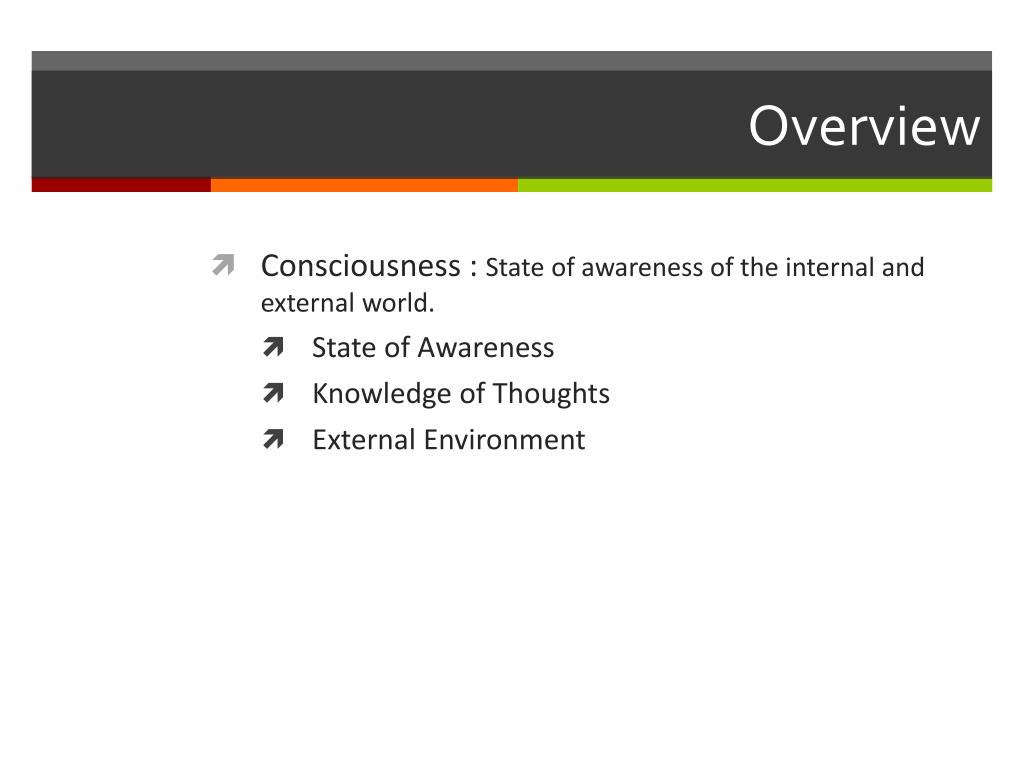 Overview

Consciousness : State of awareness of the internal and external world.

State of Awareness

Knowledge of Thoughts

External Environment